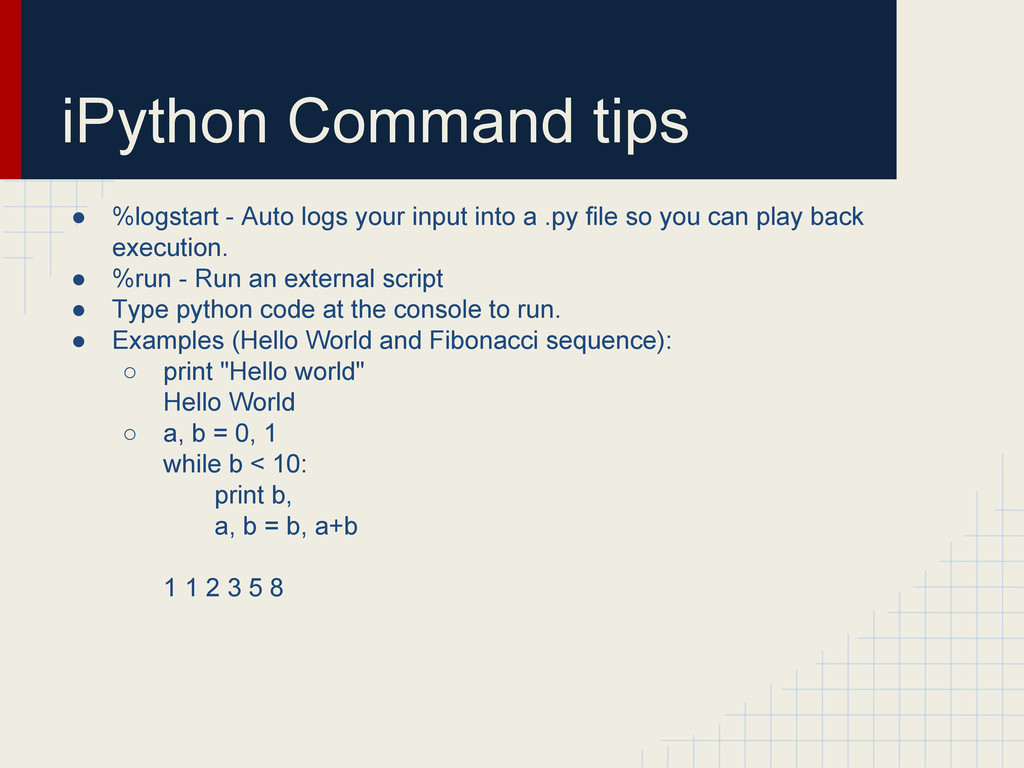 iPython Command tips

● %logstart - Auto logs your input into a .py file so you can play back execution.
● %run - Run an external script
● Type python code at the console to run.
● Examples (Hello World and Fibonacci sequence):
○ print "Hello world"
Hello World
○ a, b = 0, 1
while b < 10:
print b,
a, b = b, a+b

1 1 2 3 5 8